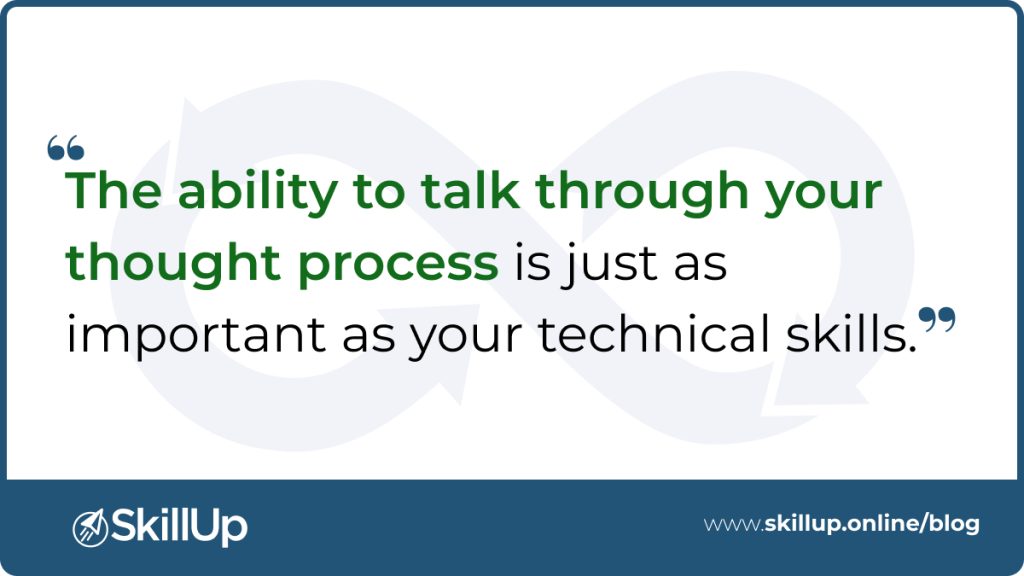 “The ability to talk through your thought process is just as important as your technical skills.”

SkillUp

www.skillup.online/blog